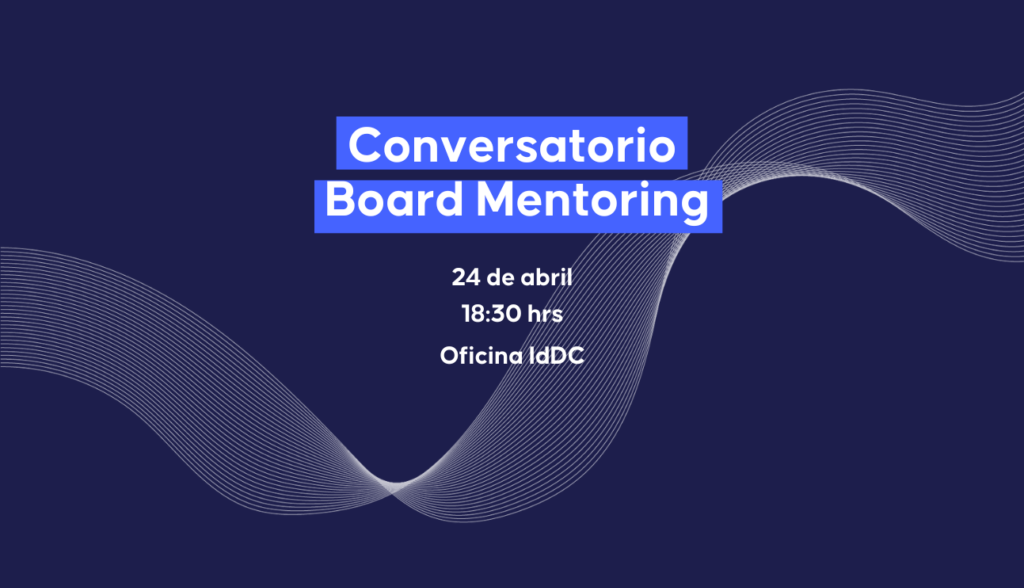 Conversatorio
Board Mentoring

24 de abril
18:30 hrs
Oficina IdDC